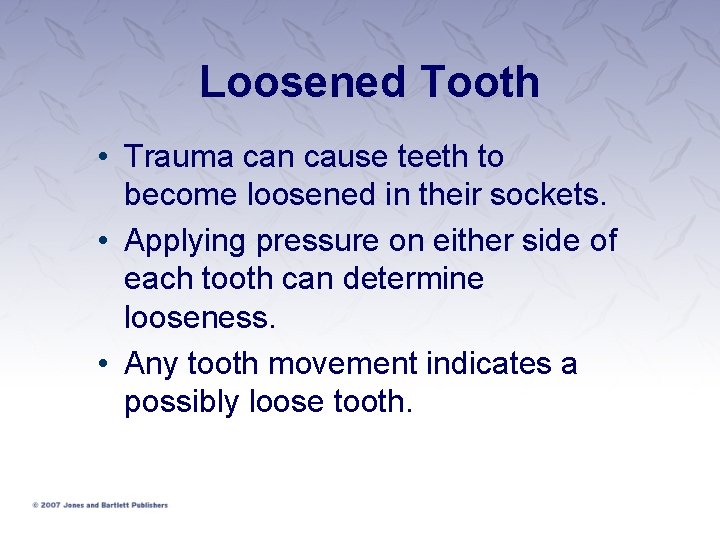 Loosened Tooth

• Trauma can cause teeth to become loosened in their sockets.

• Applying pressure on either side of each tooth can determine looseness.

• Any tooth movement indicates a possibly loose tooth.

© 2007 Jones and Bartlett Publishers